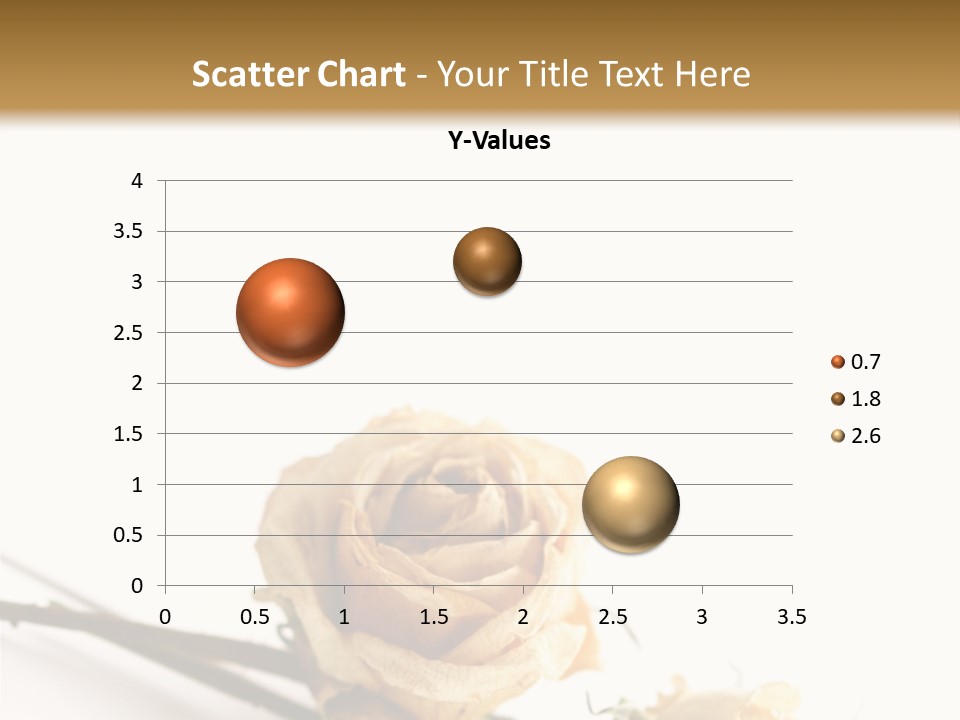 Scatter Chart - Your Title Text Here

Y-Values

4
3.5
3
2.5
2
1.5
1
0.5
0

0 0.5 1 1.5 2 2.5 3 3.5

0.7
1.8
2.6